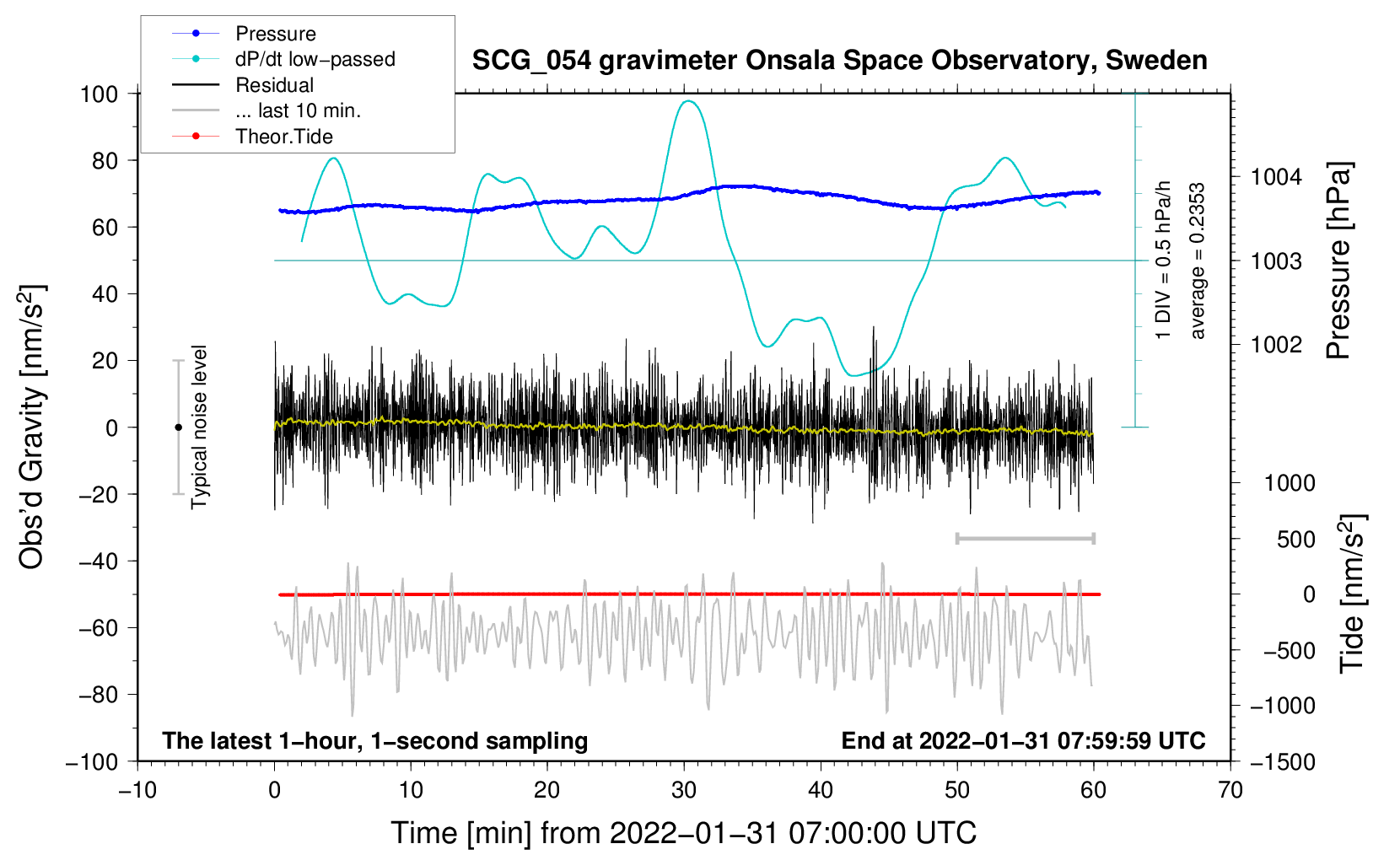 Pressure
dP/dt low−passed
Residual
... last 10 min.
Theor.Tide

SCG_054 gravimeter Onsala Space Observatory, Sweden

100
80
60
40
20
0
−20
−40
−60
−80
−100

Obs'd Gravity [nm/s$^2$]

Typical noise level

1 DIV = 0.5 hPa/h
average = 0.2353

1004
1003
1002
Pressure [hPa]

1000
500
0
−500
−1000
−1500
Tide [nm/s$^2$]

The latest 1−hour, 1−second sampling
End at 2022−01−31 07:59:59 UTC

−10
0
10
20
30
40
50
60
70

Time [min] from 2022−01−31 07:00:00 UTC